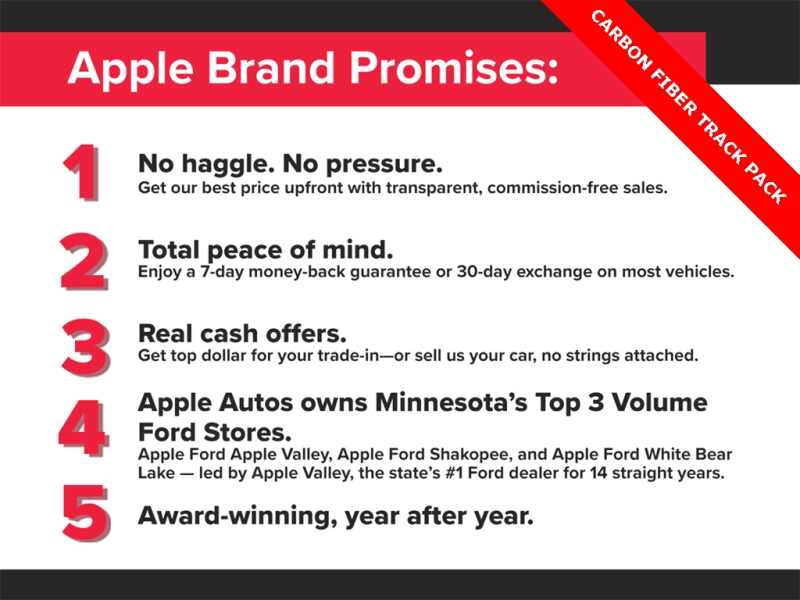 Apple Brand Promises:

CARBON FIBER TRACK PACK

1 No haggle. No pressure.
Get our best price upfront with transparent, commission-free sales.

2 Total peace of mind.
Enjoy a 7-day money-back guarantee or 30-day exchange on most vehicles.

3 Real cash offers.
Get top dollar for your trade-in—or sell us your car, no strings attached.

4 Apple Autos owns Minnesota's Top 3 Volume Ford Stores.
Apple Ford Apple Valley, Apple Ford Shakopee, and Apple Ford White Bear Lake — led by Apple Valley, the state's #1 Ford dealer for 14 straight years.

5 Award-winning, year after year.